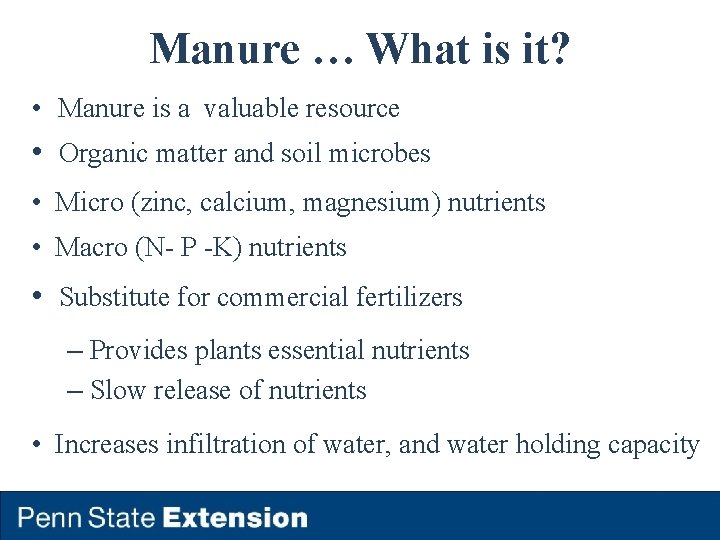 Manure … What is it?

• Manure is a valuable resource
• Organic matter and soil microbes
• Micro (zinc, calcium, magnesium) nutrients
• Macro (N- P -K) nutrients
• Substitute for commercial fertilizers
– Provides plants essential nutrients
– Slow release of nutrients
• Increases infiltration of water, and water holding capacity

Penn State Extension